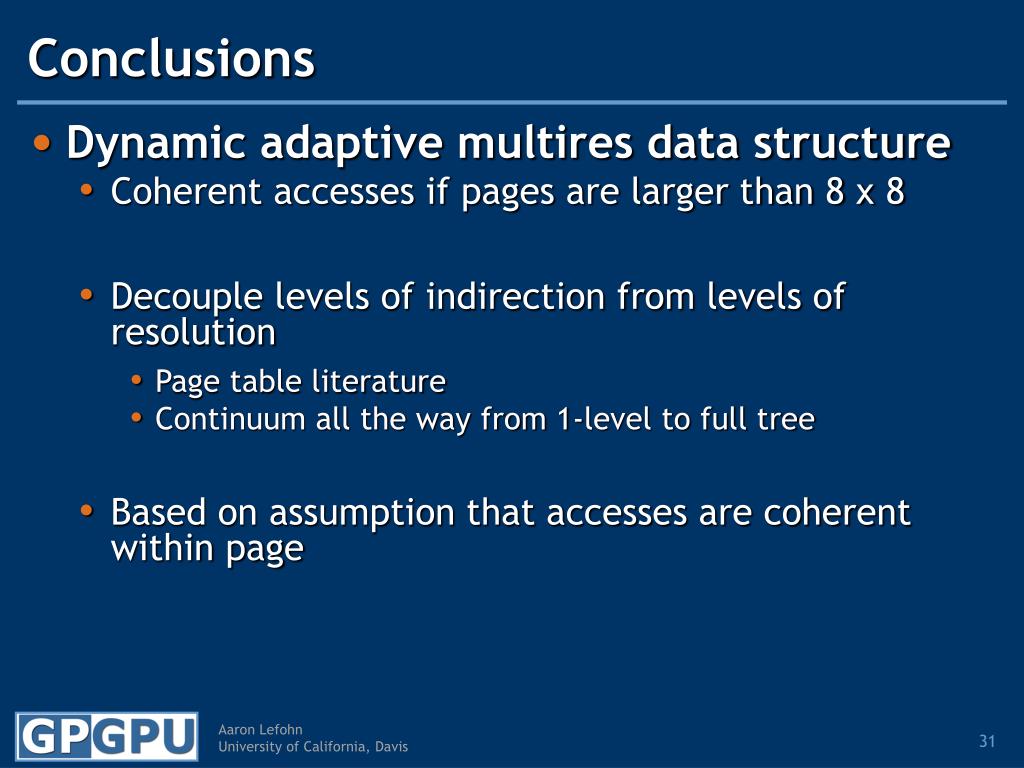 Conclusions

• Dynamic adaptive multires data structure
  • Coherent accesses if pages are larger than 8 x 8

  • Decouple levels of indirection from levels of resolution
    • Page table literature
    • Continuum all the way from 1-level to full tree

  • Based on assumption that accesses are coherent within page

GPGPU

Aaron Lefohn
University of California, Davis

31